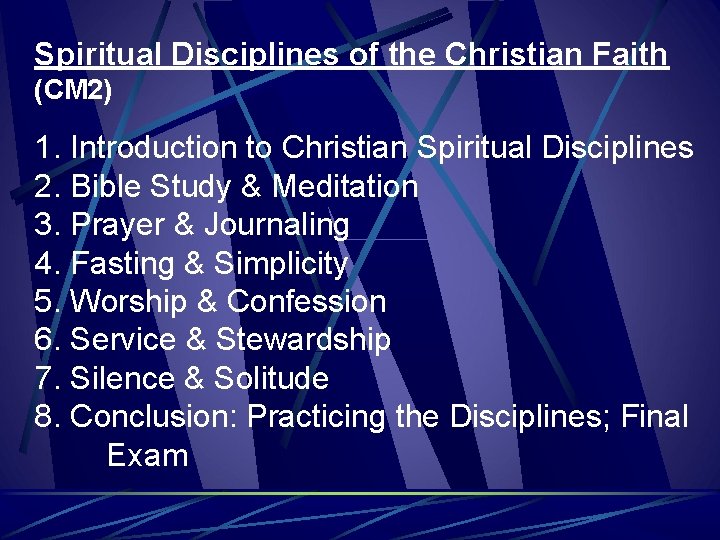 Spiritual Disciplines of the Christian Faith
(CM2)

1. Introduction to Christian Spiritual Disciplines
2. Bible Study & Meditation
3. Prayer & Journaling
4. Fasting & Simplicity
5. Worship & Confession
6. Service & Stewardship
7. Silence & Solitude
8. Conclusion: Practicing the Disciplines; Final Exam